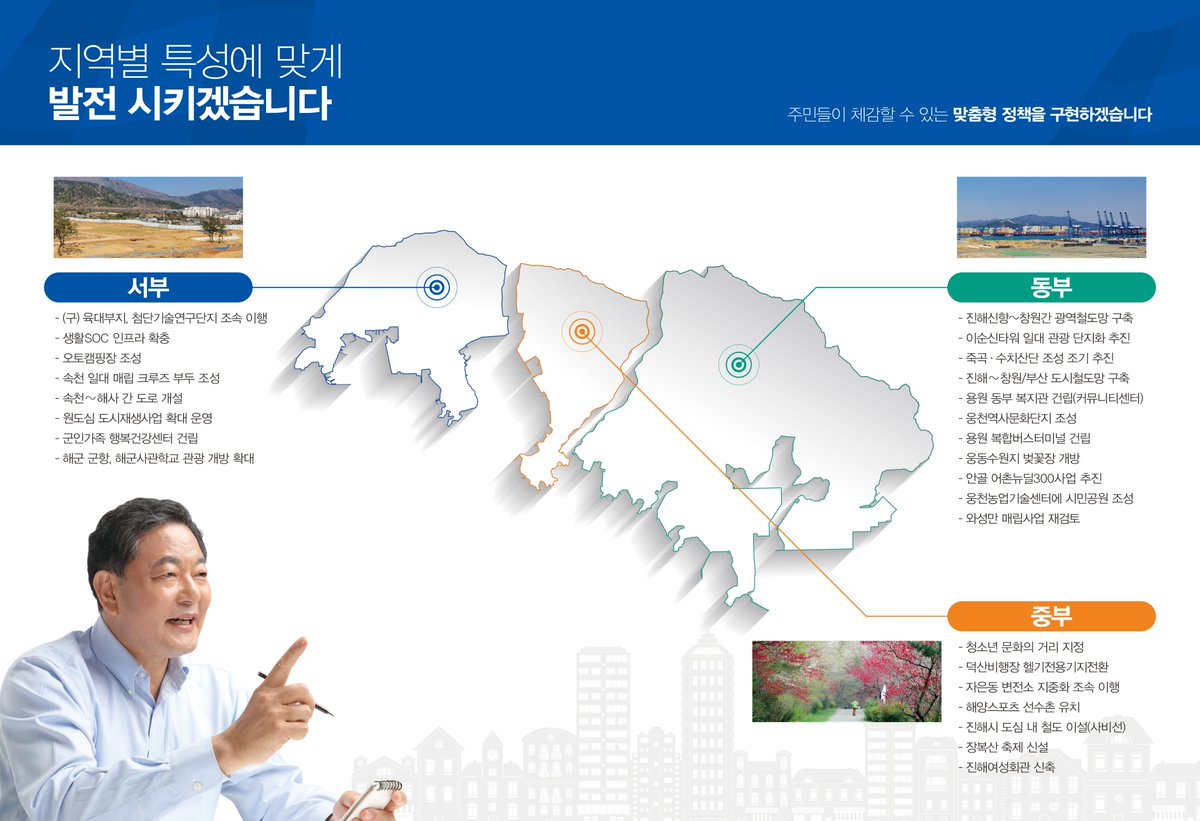 지역별 특성에 맞게
발전 시키겠습니다

주민들이 체감할 수 있는 맞춤형 정책을 구현하겠습니다

서부

- (구) 육대부지, 첨단기술연구단지 조속 이행
- 생활SOC 인프라 확충
- 오토캠핑장 조성
- 속천 일대 매립 크루즈 부두 조성
- 속천~해사 간 도로 개설
- 원도심 도시재생사업 확대 운영
- 군인가족 행복건강센터 건립
- 해군 군항, 해군사관학교 관광 개방 확대

동부

- 진해신항~창원간 광역철도망 구축
- 이순신타워 일대 관광 단지화 추진
- 죽곡·수치산단 조성 조기 추진
- 진해~창원/부산 도시철도망 구축
- 용원 동부 복지관 건립(커뮤니티센터)
- 웅천역사문화단지 조성
- 용원 복합버스터미널 건립
- 웅동수원지 벚꽃장 개방
- 안골 어촌뉴딜300사업 추진
- 웅천농업기술센터에 시민공원 조성
- 와성만 매립사업 재검토

중부

- 청소년 문화의 거리 지정
- 덕산비행장 헬기전용기지전환
- 자은동 변전소 지중화 조속 이행
- 해양스포츠 선수촌 유치
- 진해시 도심 내 철도 이설(사비선)
- 장복산 축제 신설
- 진해여성회관 신축